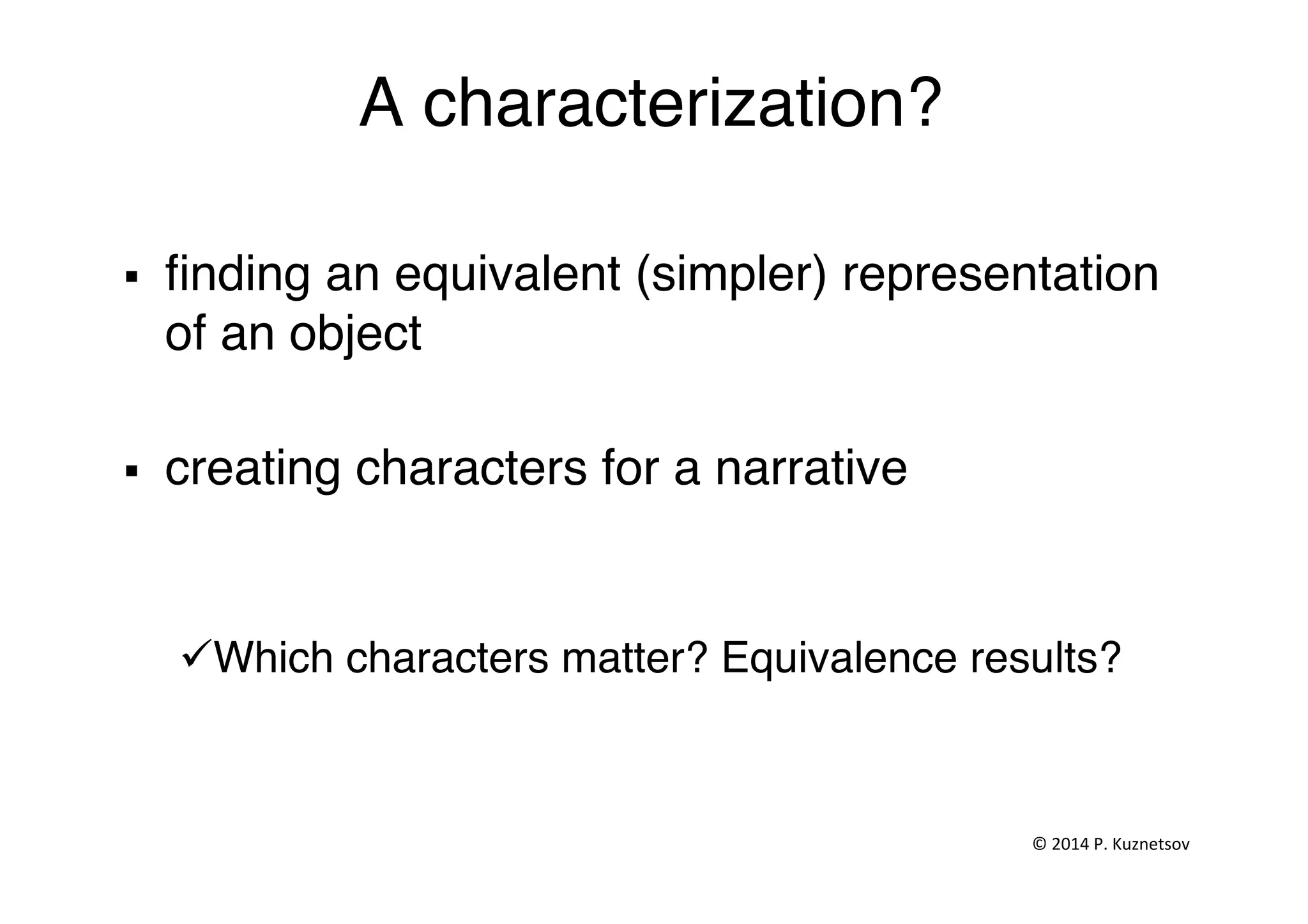 A characterization?

▪ finding an equivalent (simpler) representation of an object

▪ creating characters for a narrative

✓Which characters matter? Equivalence results?

© 2014 P. Kuznetsov